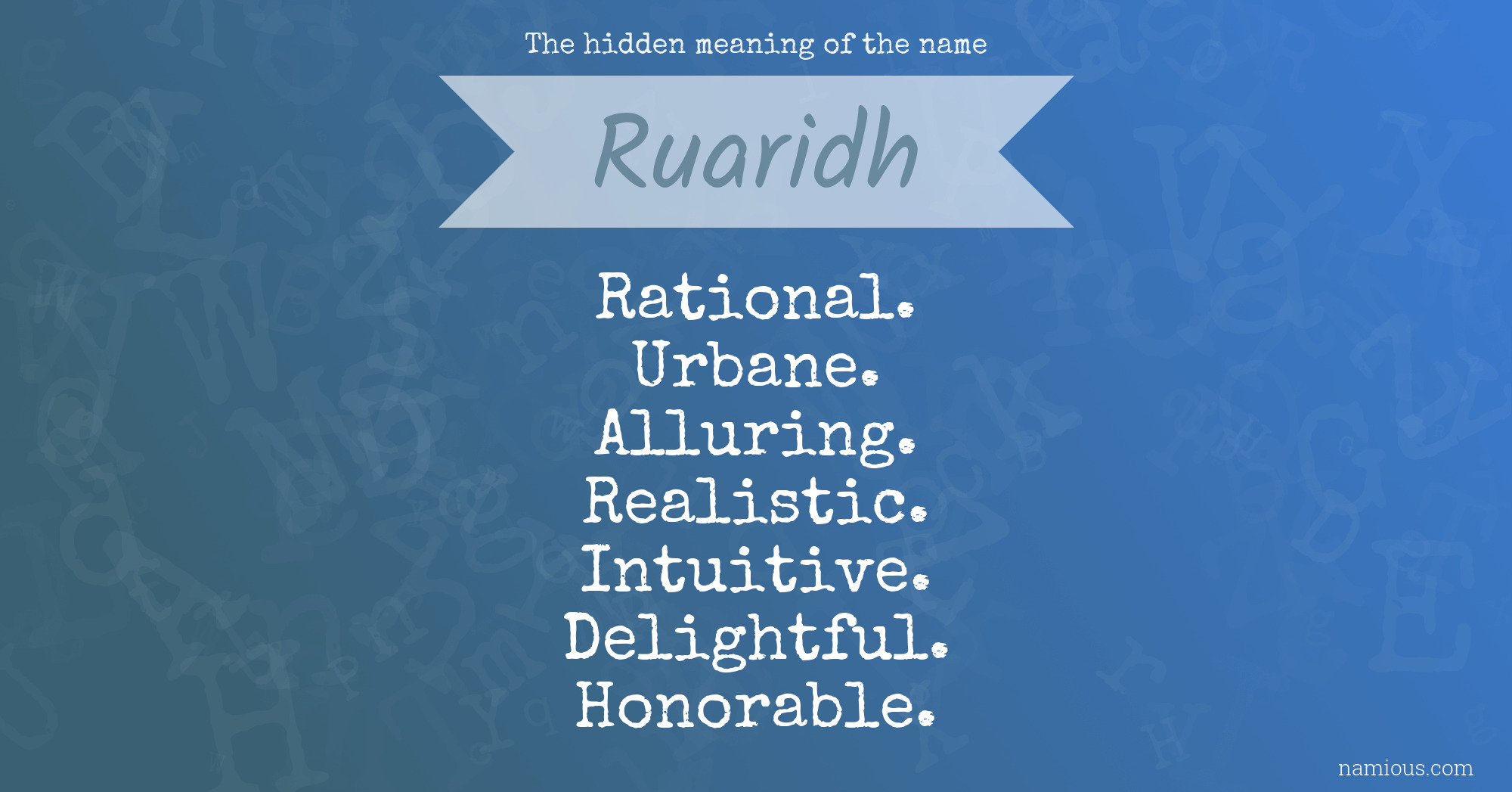 The hidden meaning of the name

Ruaridh

Rational.
Urbane.
Alluring.
Realistic.
Intuitive.
Delightful.
Honorable.

namious.com